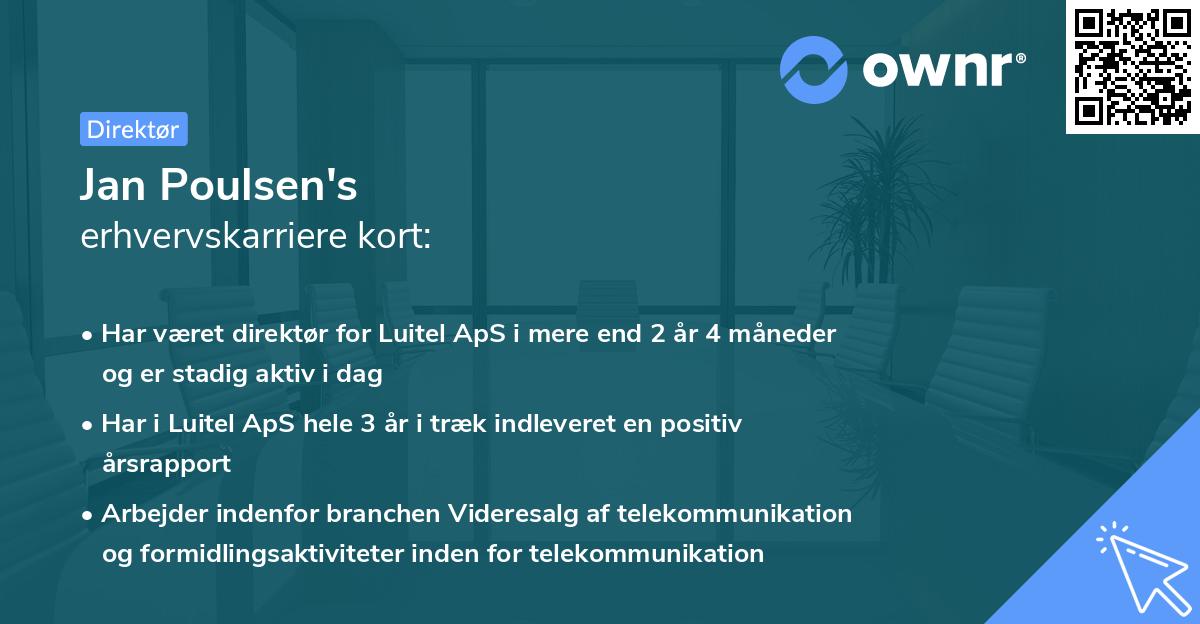 ownr®

Direktør

Jan Poulsen's
erhvervskarriere kort:

• Har været direktør for Luitel ApS i mere end 2 år 4 måneder og er stadig aktiv i dag
• Har i Luitel ApS hele 3 år i træk indleveret en positiv årsrapport
• Arbejder indenfor branchen Videresalg af telekommunikation og formidlingsaktiviteter inden for telekommunikation